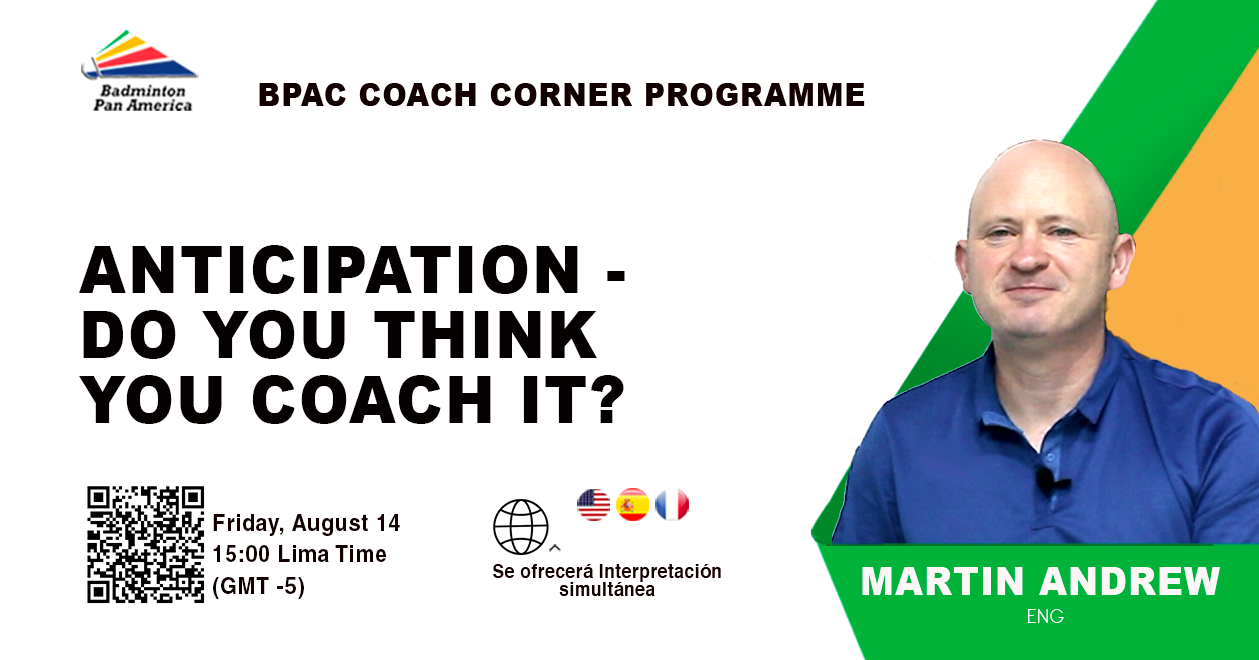 Badminton Pan America

BPAC COACH CORNER PROGRAMME

ANTICIPATION - DO YOU THINK YOU COACH IT?

Friday, August 14
15:00 Lima Time
(GMT -5)

Se ofrecerá Interpretación simultánea

MARTIN ANDREW
ENG